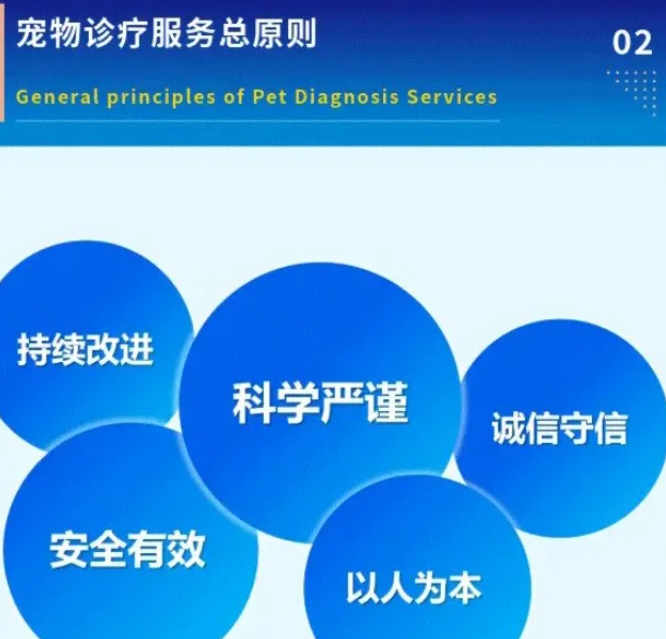 宠物诊疗服务总原则

02

General principles of Pet Diagnosis Services

持续改进

科学严谨

诚信守信

安全有效

以人为本